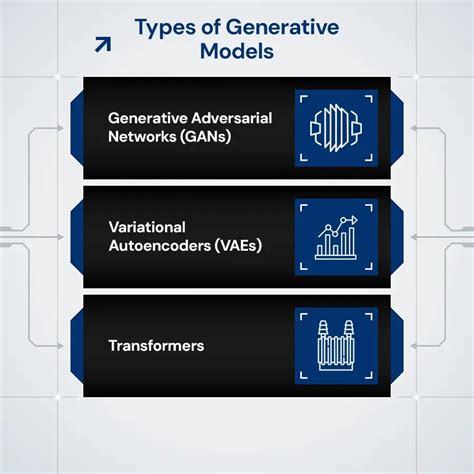 Types of Generative Models

Generative Adversarial Networks (GANs)

Variational Autoencoders (VAEs)

Transformers